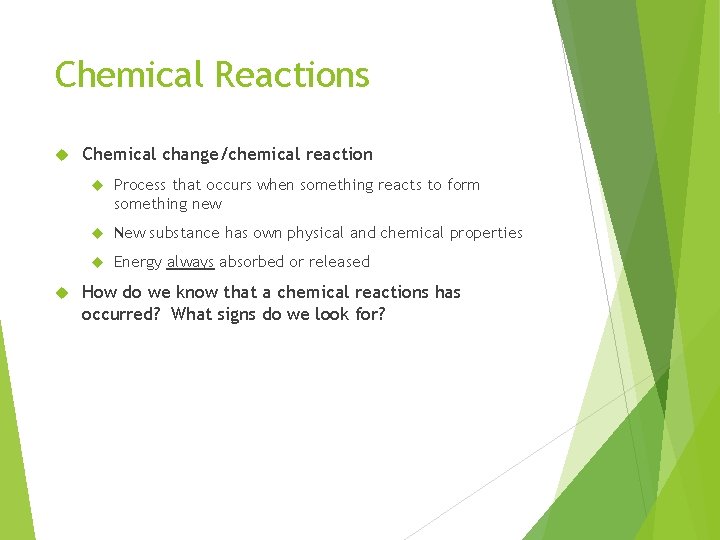 Chemical Reactions

Chemical change/chemical reaction

Process that occurs when something reacts to form something new

New substance has own physical and chemical properties

Energy always absorbed or released

How do we know that a chemical reactions has occurred? What signs do we look for?